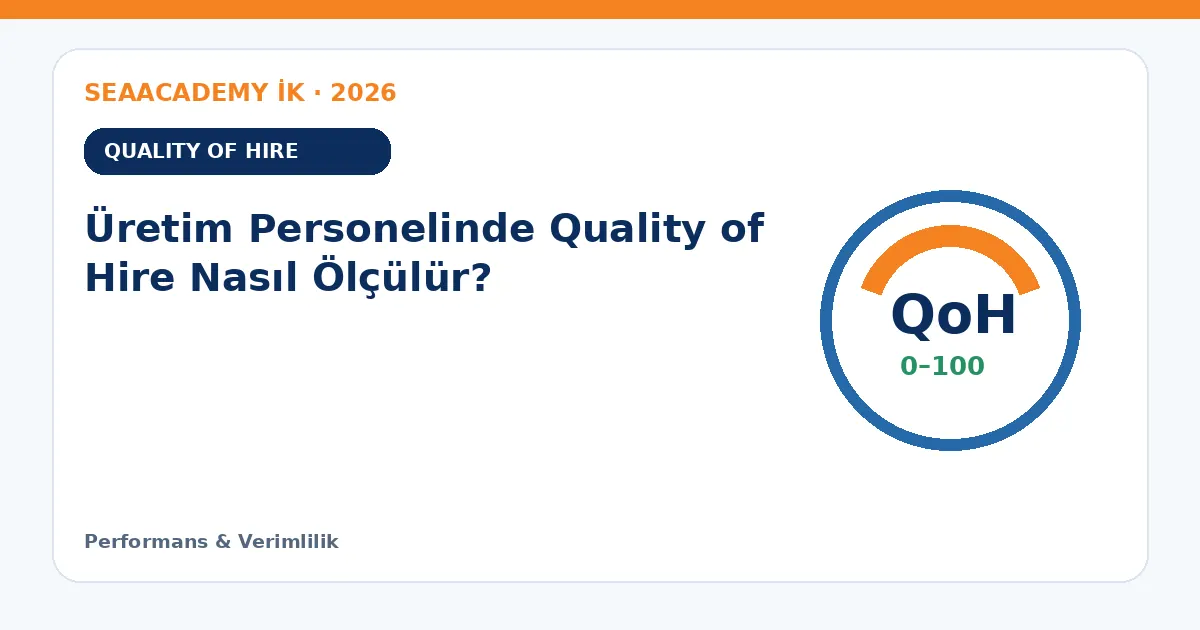 SEAACADEMY İK · 2026

QUALITY OF HIRE

Üretim Personelinde Quality of Hire Nasıl Ölçülür?

QoH
0–100

Performans & Verimlilik